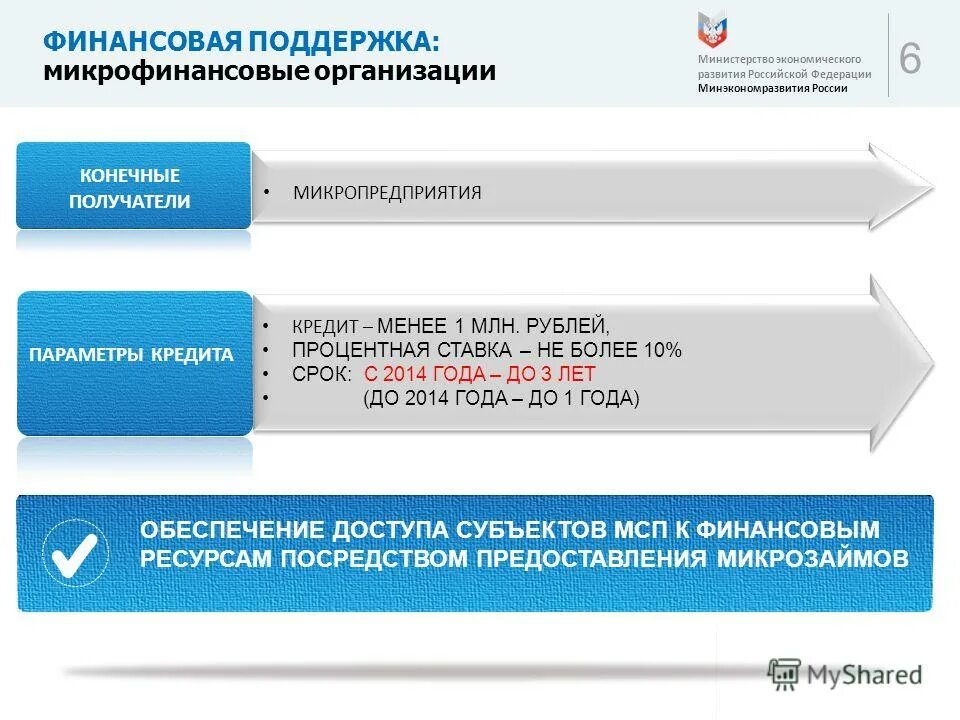 ФИНАНСОВАЯ ПОДДЕРЖКА:
микрофинансовые организации

Министерство экономического развития Российской Федерации
Минэкономразвития России

6

КОНЕЧНЫЕ ПОЛУЧАТЕЛИ

• МИКРОПРЕДПРИЯТИЯ

ПАРАМЕТРЫ КРЕДИТА

• КРЕДИТ – МЕНЕЕ 1 МЛН. РУБЛЕЙ,
• ПРОЦЕНТНАЯ СТАВКА – НЕ БОЛЕЕ 10%
• СРОК: С 2014 ГОДА – ДО 3 ЛЕТ
• (ДО 2014 ГОДА – ДО 1 ГОДА)

ОБЕСПЕЧЕНИЕ ДОСТУПА СУБЪЕКТОВ МСП К ФИНАНСОВЫМ РЕСУРСАМ ПОСРЕДСТВОМ ПРЕДОСТАВЛЕНИЯ МИКРОЗАЙМОВ

MyShared